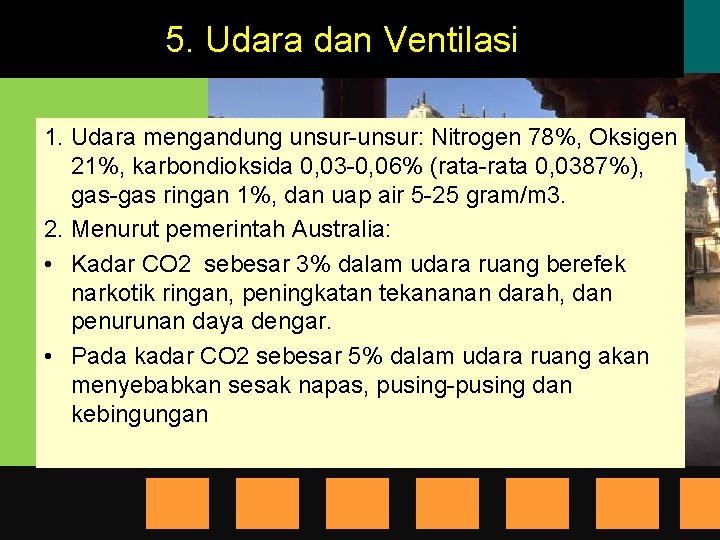 5. Udara dan Ventilasi

1. Udara mengandung unsur-unsur: Nitrogen 78%, Oksigen 21%, karbondioksida 0,03-0,06% (rata-rata 0,0387%), gas-gas ringan 1%, dan uap air 5-25 gram/m3.
2. Menurut pemerintah Australia:
• Kadar CO2 sebesar 3% dalam udara ruang berefek narkotik ringan, peningkatan tekananan darah, dan penurunan daya dengar.
• Pada kadar CO2 sebesar 5% dalam udara ruang akan menyebabkan sesak napas, pusing-pusing dan kebingungan